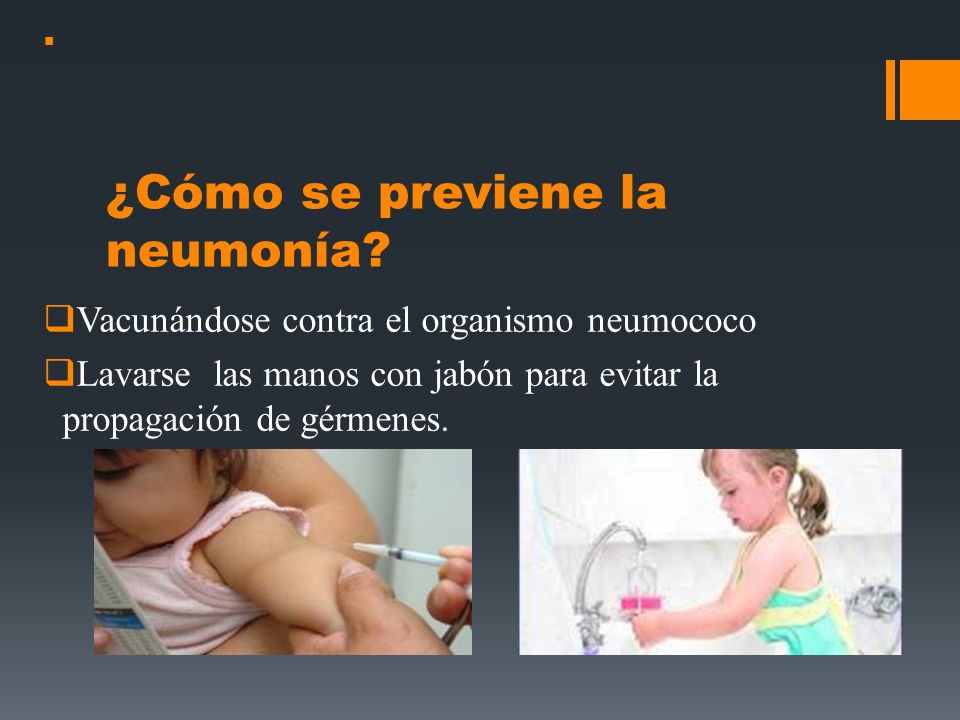 .

¿Cómo se previene la neumonía?

❑Vacunándose contra el organismo neumococo

❑Lavarse las manos con jabón para evitar la propagación de gérmenes.